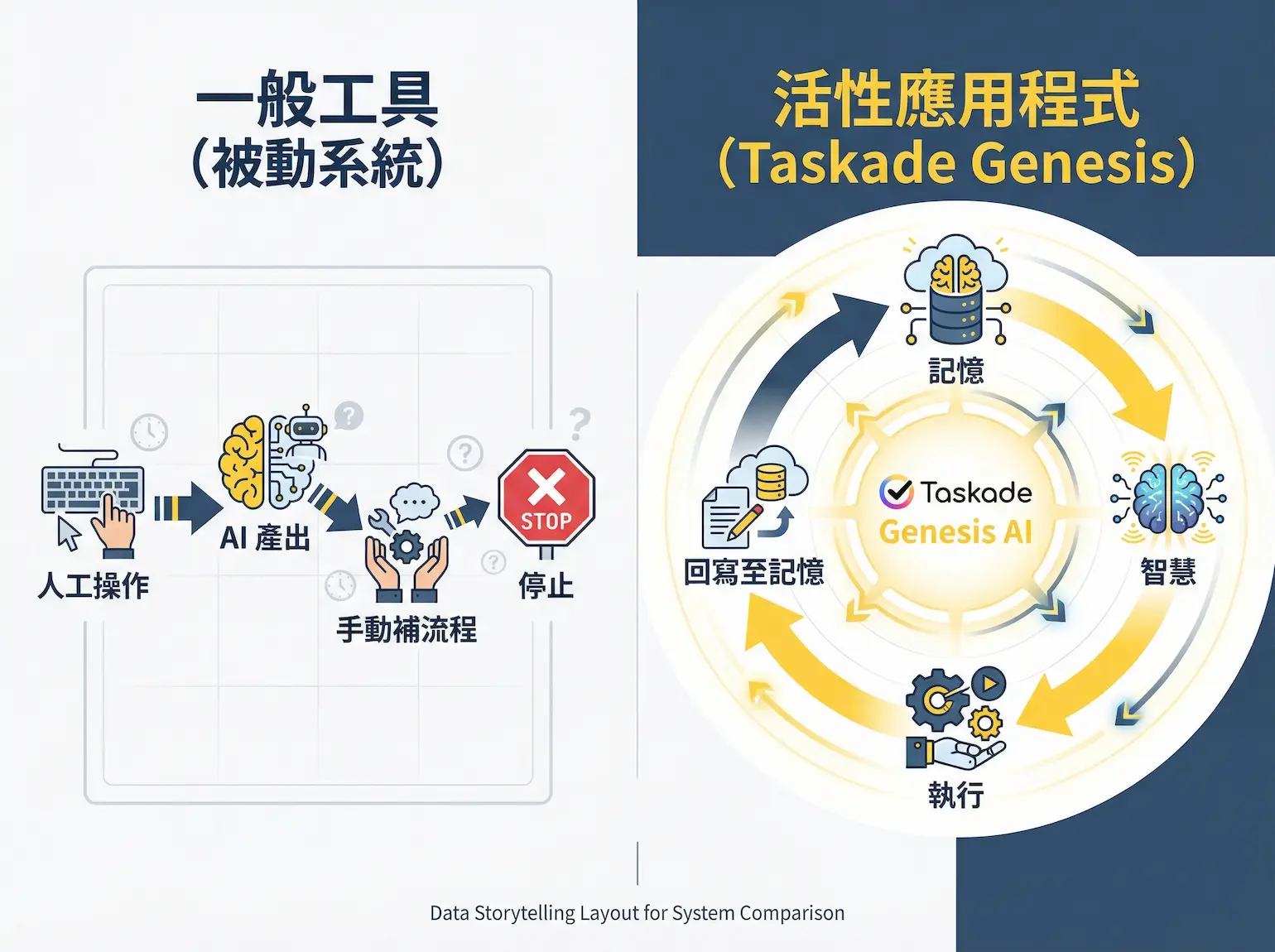 一般工具
（被動系統）

人工操作
AI 產出
手動補流程
STOP
停止

活性應用程式
（Taskade Genesis）

記憶
智慧
執行
回寫至記憶
Taskade
Genesis AI

Data Storytelling Layout for System Comparison